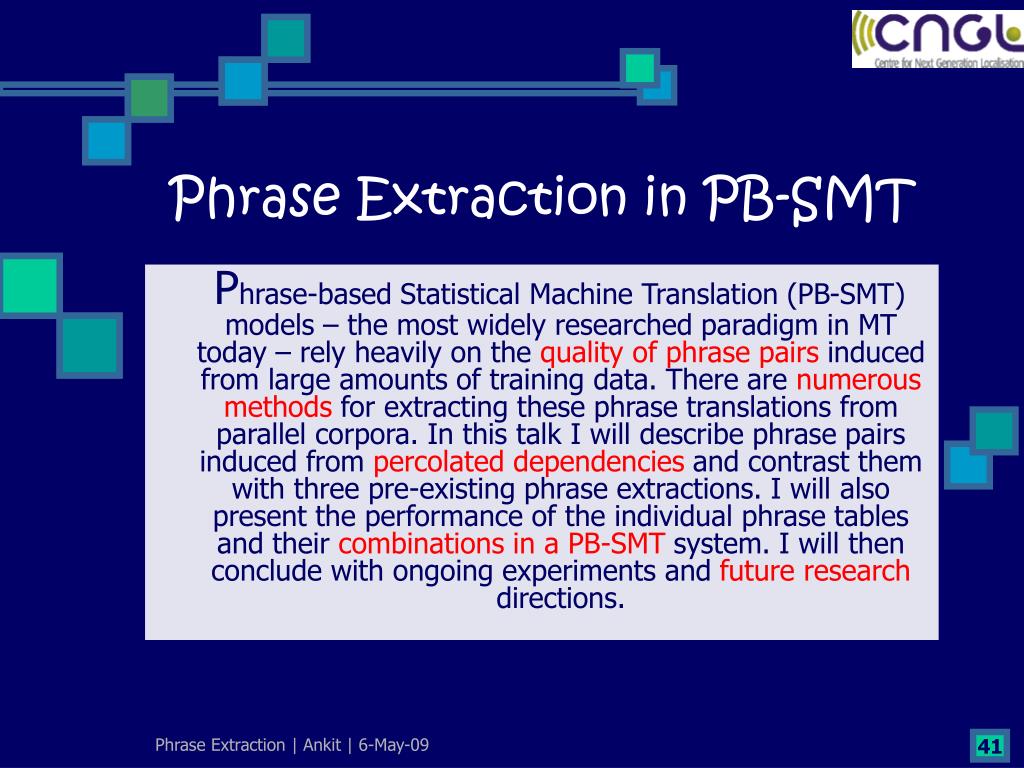 CNGL
Centre for Next Generation Localisation

Phrase Extraction in PB-SMT

Phrase-based Statistical Machine Translation (PB-SMT) models – the most widely researched paradigm in MT today – rely heavily on the quality of phrase pairs induced from large amounts of training data. There are numerous methods for extracting these phrase translations from parallel corpora. In this talk I will describe phrase pairs induced from percolated dependencies and contrast them with three pre-existing phrase extractions. I will also present the performance of the individual phrase tables and their combinations in a PB-SMT system. I will then conclude with ongoing experiments and future research directions.

Phrase Extraction | Ankit | 6-May-09

41